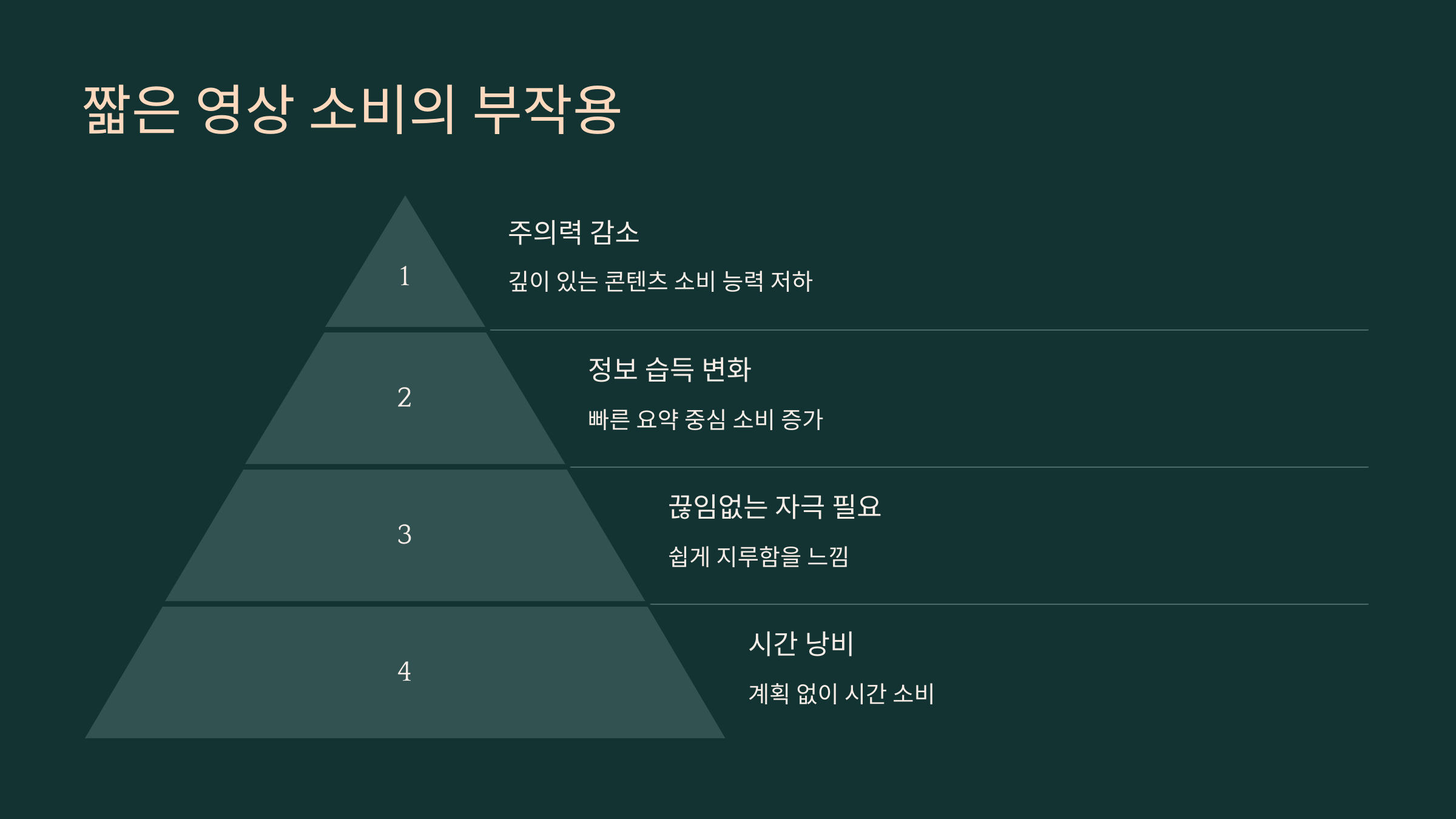 짧은 영상 소비의 부작용

1

주의력 감소

깊이 있는 콘텐츠 소비 능력 저하

2

정보 습득 변화

빠른 요약 중심 소비 증가

3

끊임없는 자극 필요

쉽게 지루함을 느낌

4

시간 낭비

계획 없이 시간 소비